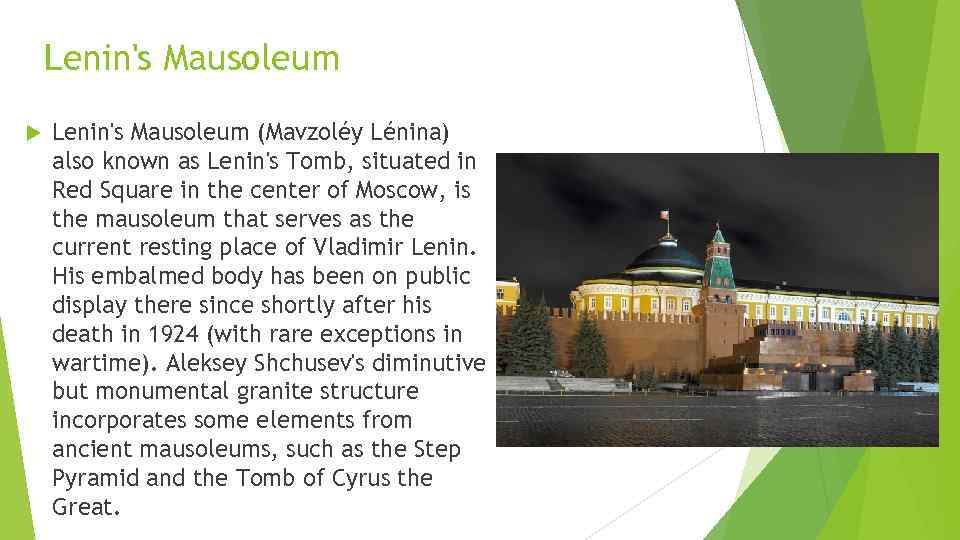 Lenin's Mausoleum

Lenin's Mausoleum (Mavzoléy Lénina) also known as Lenin's Tomb, situated in Red Square in the center of Moscow, is the mausoleum that serves as the current resting place of Vladimir Lenin. His embalmed body has been on public display there since shortly after his death in 1924 (with rare exceptions in wartime). Aleksey Shchusev's diminutive but monumental granite structure incorporates some elements from ancient mausoleums, such as the Step Pyramid and the Tomb of Cyrus the Great.